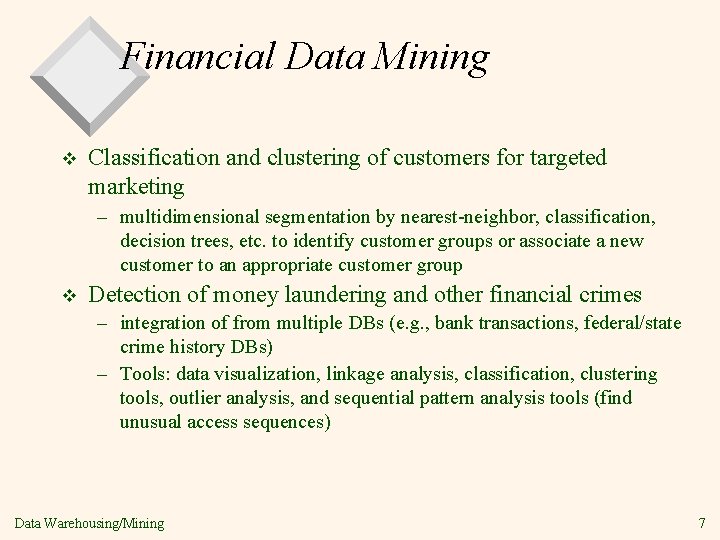 Financial Data Mining

❖ Classification and clustering of customers for targeted marketing

– multidimensional segmentation by nearest-neighbor, classification, decision trees, etc. to identify customer groups or associate a new customer to an appropriate customer group

❖ Detection of money laundering and other financial crimes

– integration of from multiple DBs (e.g., bank transactions, federal/state crime history DBs)

– Tools: data visualization, linkage analysis, classification, clustering tools, outlier analysis, and sequential pattern analysis tools (find unusual access sequences)

Data Warehousing/Mining

7